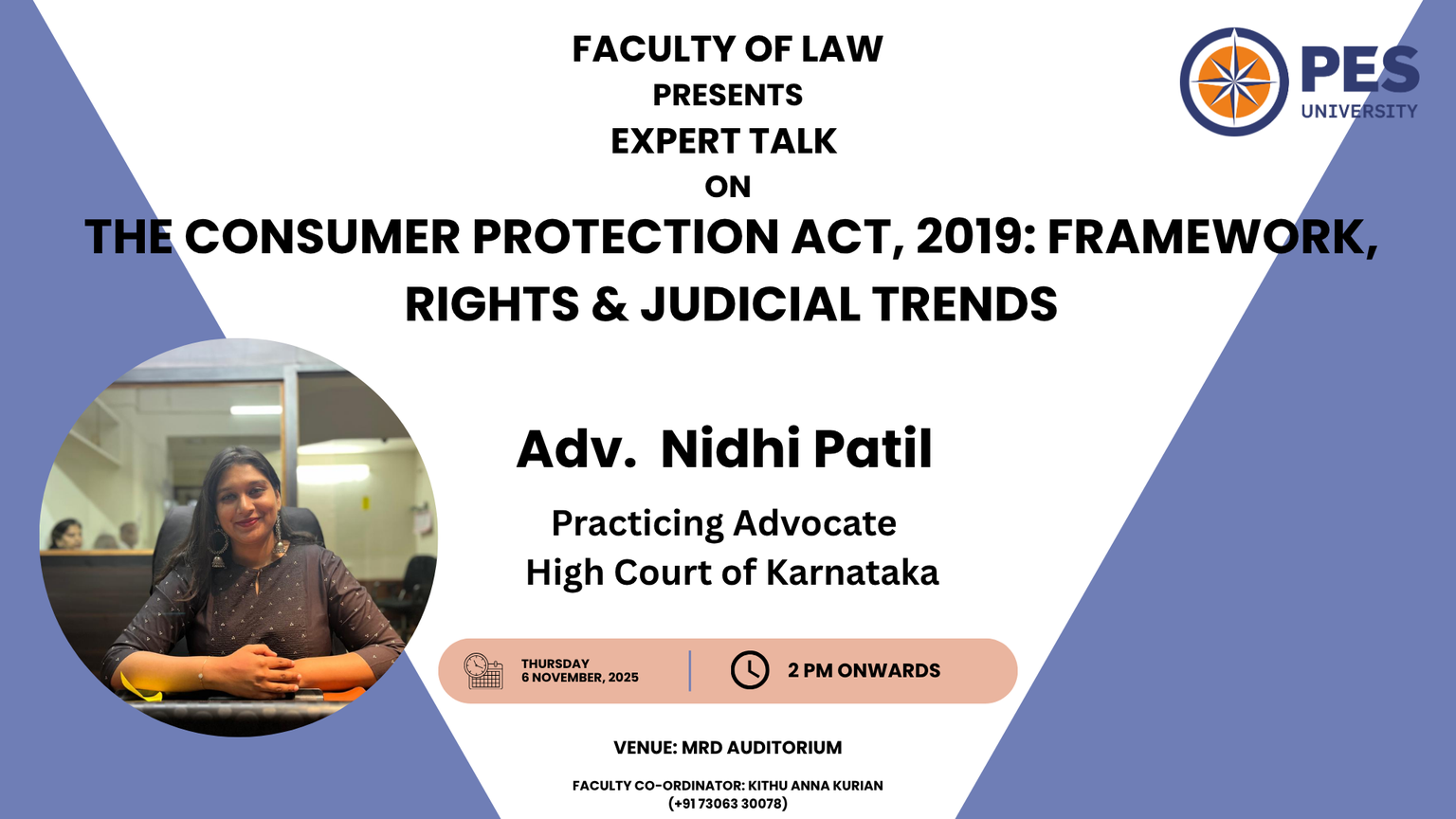 FACULTY OF LAW
PRESENTS
EXPERT TALK
ON
THE CONSUMER PROTECTION ACT, 2019: FRAMEWORK, RIGHTS & JUDICIAL TRENDS

PES UNIVERSITY

Adv. Nidhi Patil

Practicing Advocate
High Court of Karnataka

THURSDAY
6 NOVEMBER, 2025

2 PM ONWARDS

VENUE: MRD AUDITORIUM

FACULTY CO-ORDINATOR: KITHU ANNA KURIAN
(+91 73063 30078)